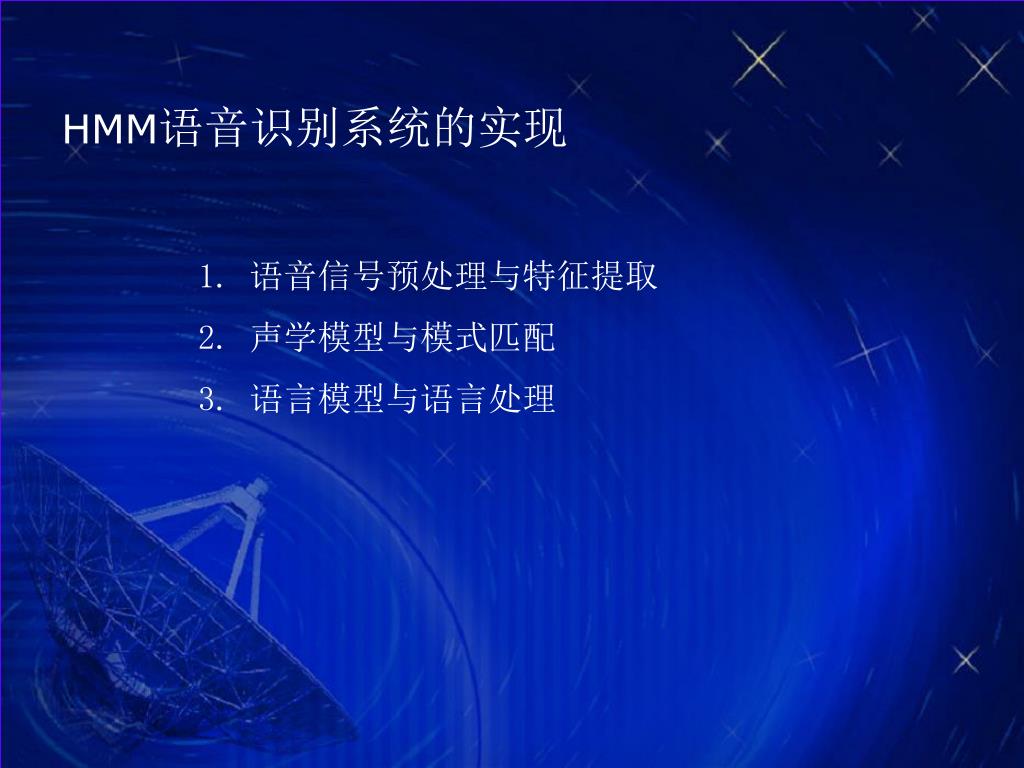 HMM语音识别系统的实现

1. 语音信号预处理与特征提取
2. 声学模型与模式匹配
3. 语言模型与语言处理